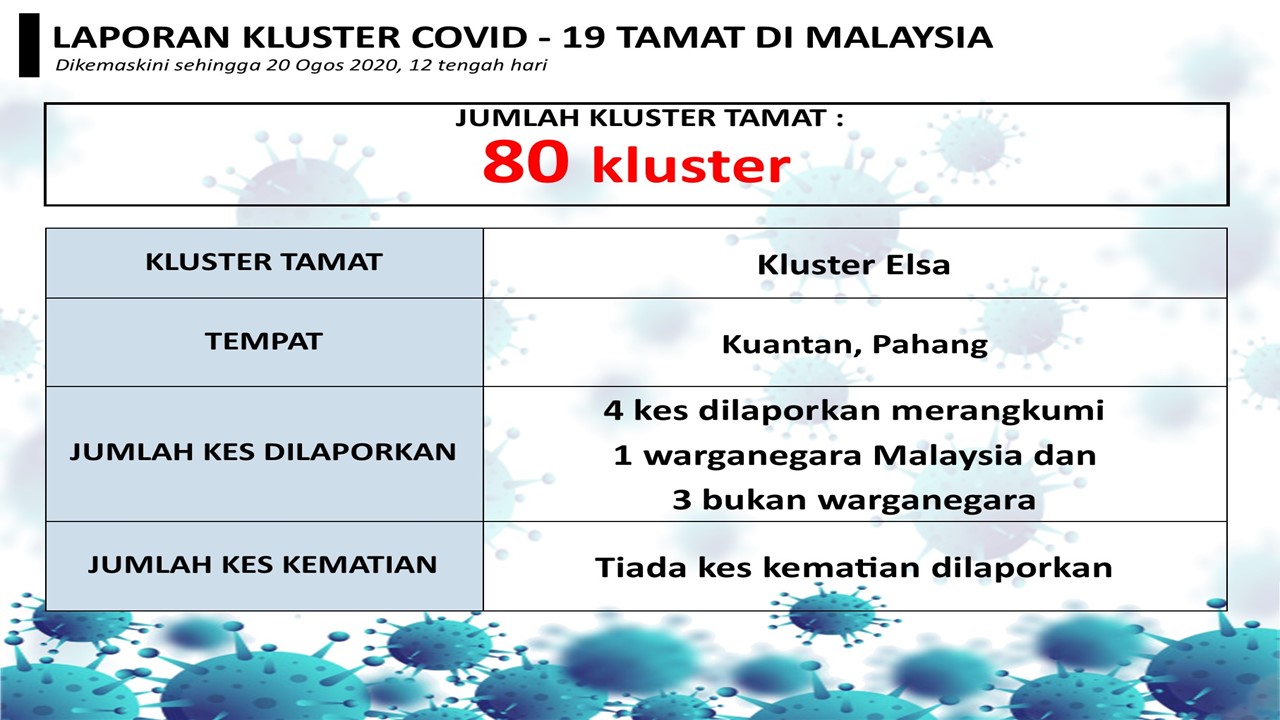 LAPORAN KLUSTER COVID - 19 TAMAT DI MALAYSIA
Dikemaskini sehingga 20 Ogos 2020, 12 tengah hari

JUMLAH KLUSTER TAMAT :
80 kluster

| KLUSTER TAMAT | Kluster Elsa |
|---|---|
| TEMPAT | Kuantan, Pahang |
| JUMLAH KES DILAPORKAN | 4 kes dilaporkan merangkumi 1 warganegara Malaysia dan 3 bukan warganegara |
| JUMLAH KES KEMATIAN | Tiada kes kematian dilaporkan |